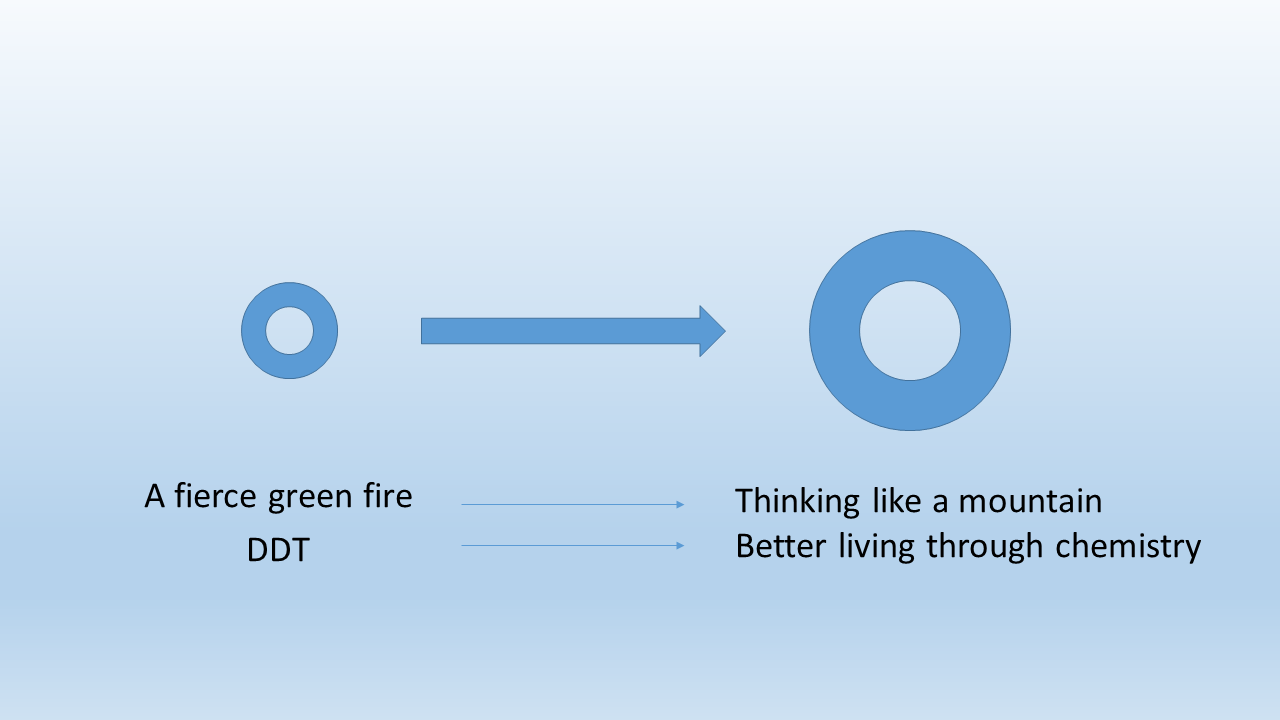 A fierce green fire
DDT

Thinking like a mountain
Better living through chemistry